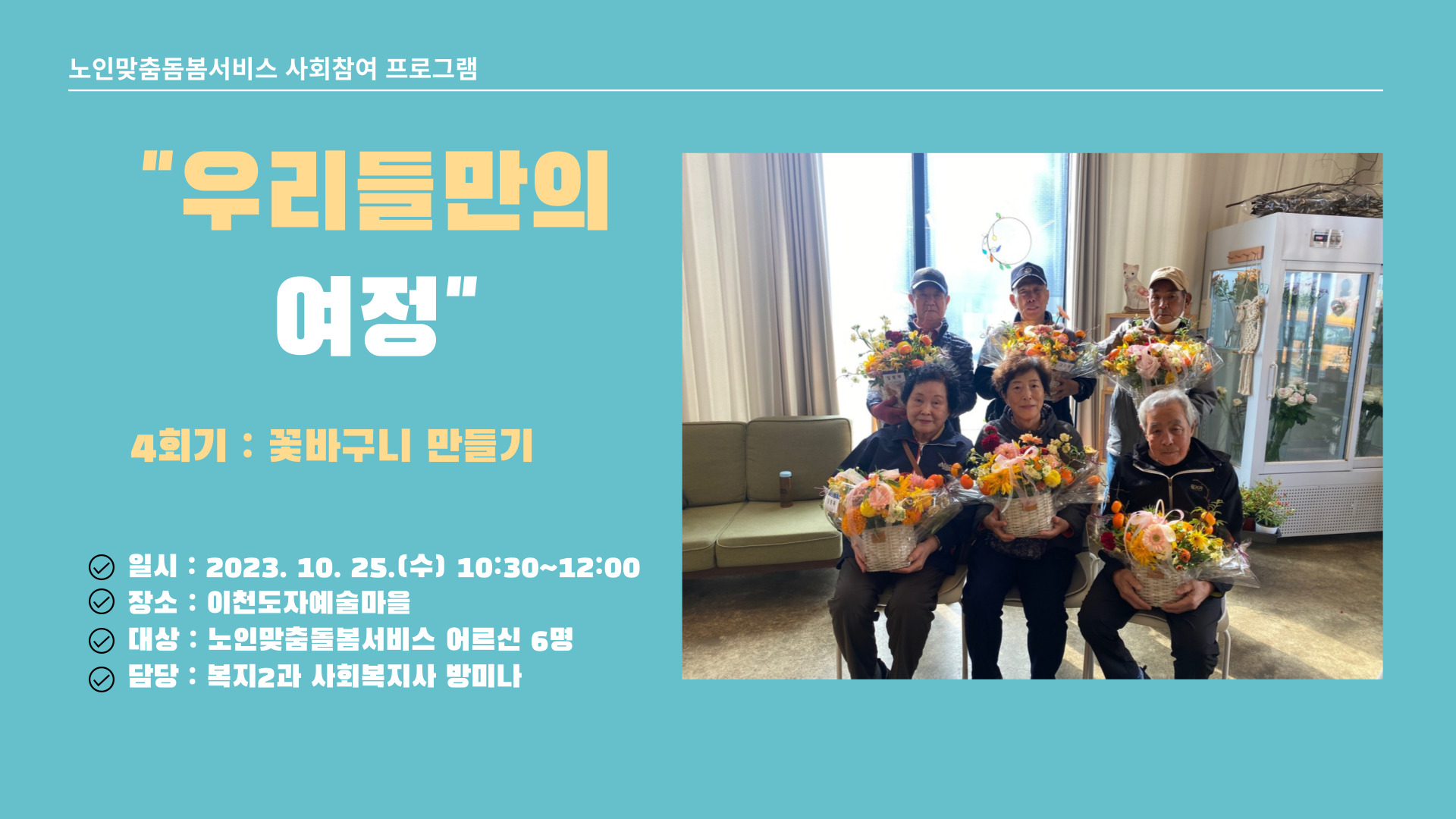 노인맞춤돌봄서비스 사회참여 프로그램

"우리들만의 여정"

4회기 : 꽃바구니 만들기

일시 : 2023. 10. 25.(수) 10:30~12:00
장소 : 이천도자예술마을
대상 : 노인맞춤돌봄서비스 어르신 6명
담당 : 복지2과 사회복지사 방미나